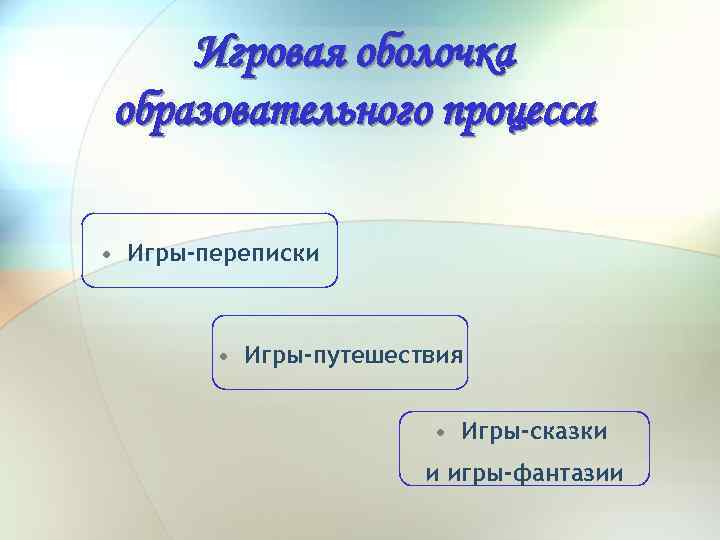 Игровая оболочка образовательного процесса

• Игры-переписки

• Игры-путешествия

• Игры-сказки
и игры-фантазии